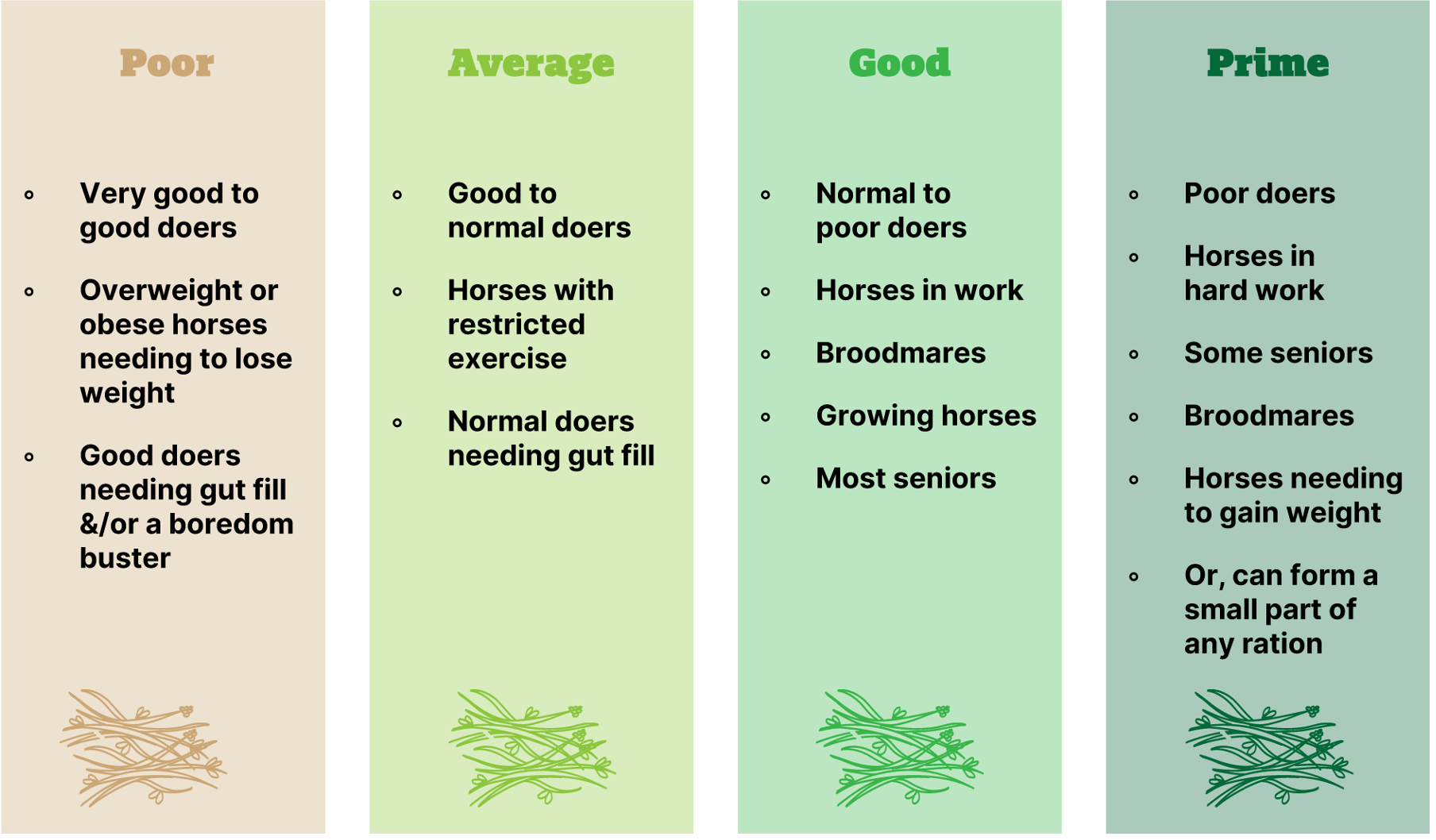 Poor

- Very good to good doers
- Overweight or obese horses needing to lose weight
- Good doers needing gut fill &/or a boredom buster

Average

- Good to normal doers
- Horses with restricted exercise
- Normal doers needing gut fill

Good

- Normal to poor doers
- Horses in work
- Broodmares
- Growing horses
- Most seniors

Prime

- Poor doers
- Horses in hard work
- Some seniors
- Broodmares
- Horses needing to gain weight
- Or, can form a small part of any ration